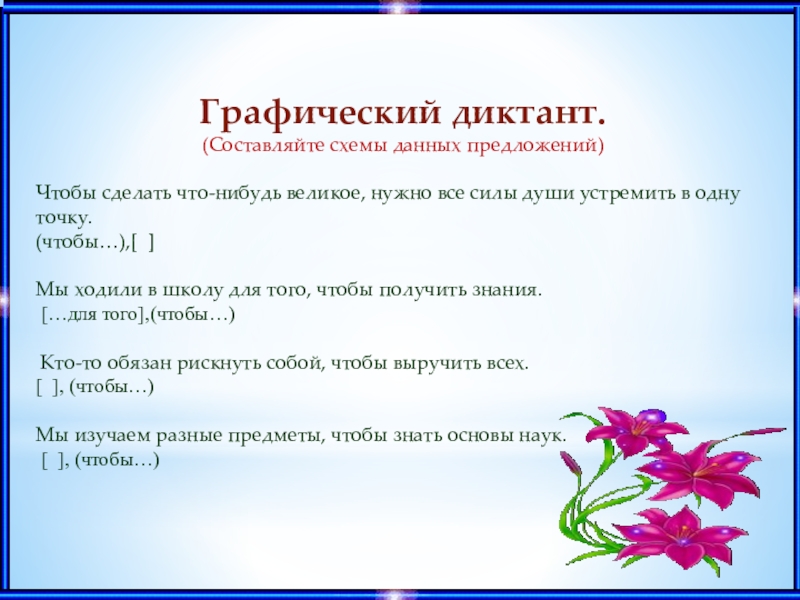 Графический диктант.
(Составляйте схемы данных предложений)

Чтобы сделать что-нибудь великое, нужно все силы души устремить в одну точку.
(чтобы…),[ ]

Мы ходили в школу для того, чтобы получить знания.
[…для того],(чтобы…)

Кто-то обязан рискнуть собой, чтобы выручить всех.
[ ], (чтобы…)

Мы изучаем разные предметы, чтобы знать основы наук.
[ ], (чтобы…)